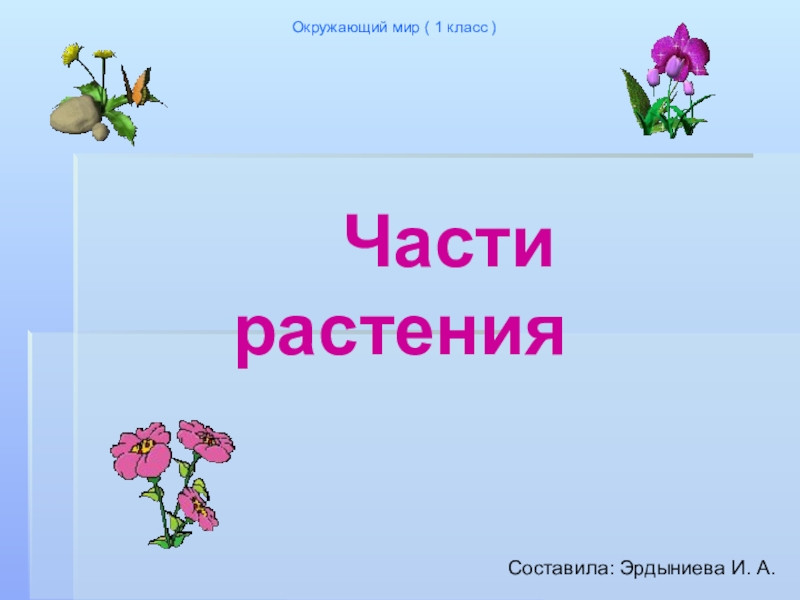 Окружающий мир ( 1 класс )

Части растения

Составила: Эрдыниева И. А.